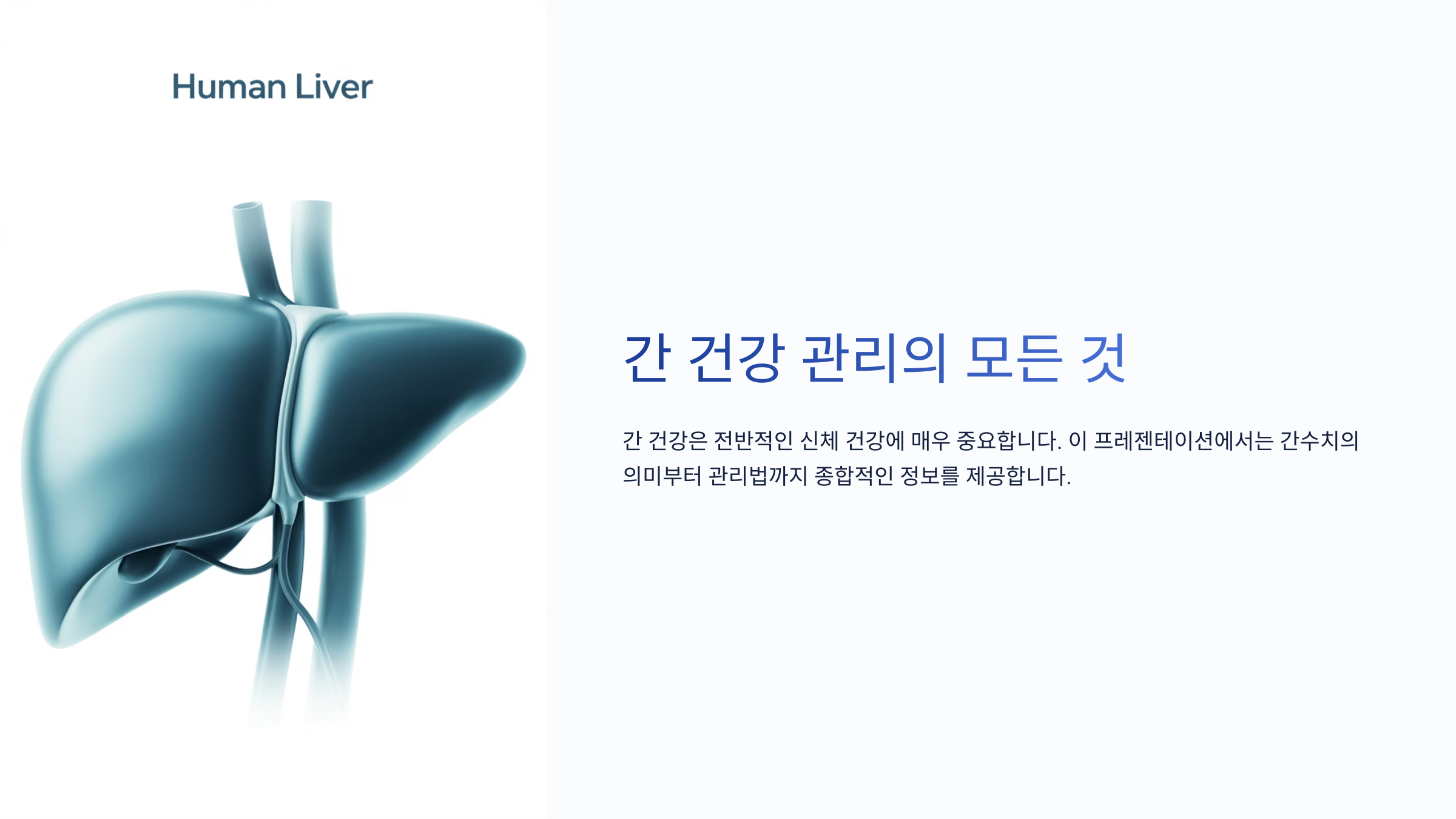 Human Liver

간 건강 관리의 모든 것

간 건강은 전반적인 신체 건강에 매우 중요합니다. 이 프레젠테이션에서는 간수치의 의미부터 관리법까지 종합적인 정보를 제공합니다.